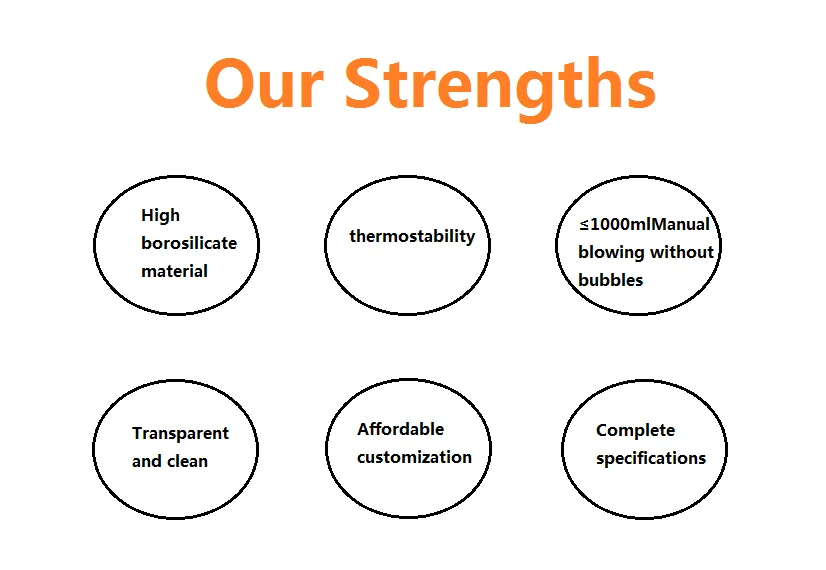 Our Strengths

High borosilicate material

thermostability

≤1000mlManual blowing without bubbles

Transparent and clean

Affordable customization

Complete specifications